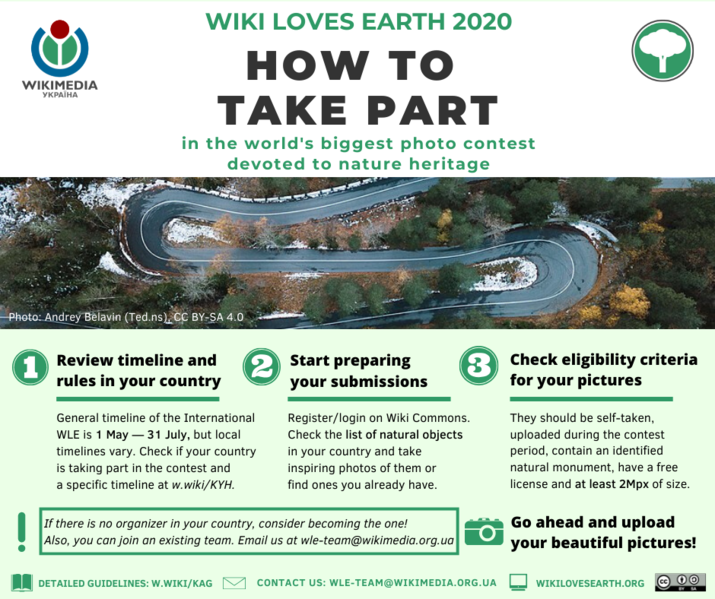 WIKIMEDIA
УКРАЇНА

WIKI LOVES EARTH 2020

HOW TO TAKE PART

in the world's biggest photo contest devoted to nature heritage

Photo: Andrey Belavin (Ted.ns), CC BY-SA 4.0

1 Review timeline and rules in your country

General timeline of the International WLE is 1 May — 31 July, but local timelines vary. Check if your country is taking part in the contest and a specific timeline at w.wiki/KYH.

2 Start preparing your submissions

Register/login on Wiki Commons. Check the list of natural objects in your country and take inspiring photos of them or find ones you already have.

3 Check eligibility criteria for your pictures

They should be self-taken, uploaded during the contest period, contain an identified natural monument, have a free license and at least 2Mpx of size.

!

If there is no organizer in your country, consider becoming the one! Also, you can join an existing team. Email us at wle-team@wikimedia.org.ua

Go ahead and upload your beautiful pictures!

DETAILED GUIDELINES: W.WIKI/KAG

CONTACT US: WLE-TEAM@WIKIMEDIA.ORG.UA

WIKILOVESEARTH.ORG

BY SA